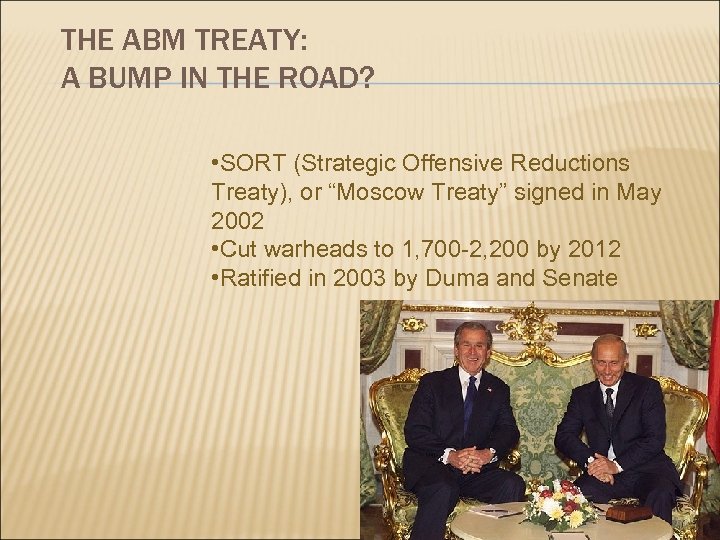 THE ABM TREATY:
A BUMP IN THE ROAD?

•SORT (Strategic Offensive Reductions Treaty), or “Moscow Treaty” signed in May 2002
•Cut warheads to 1,700-2,200 by 2012
•Ratified in 2003 by Duma and Senate